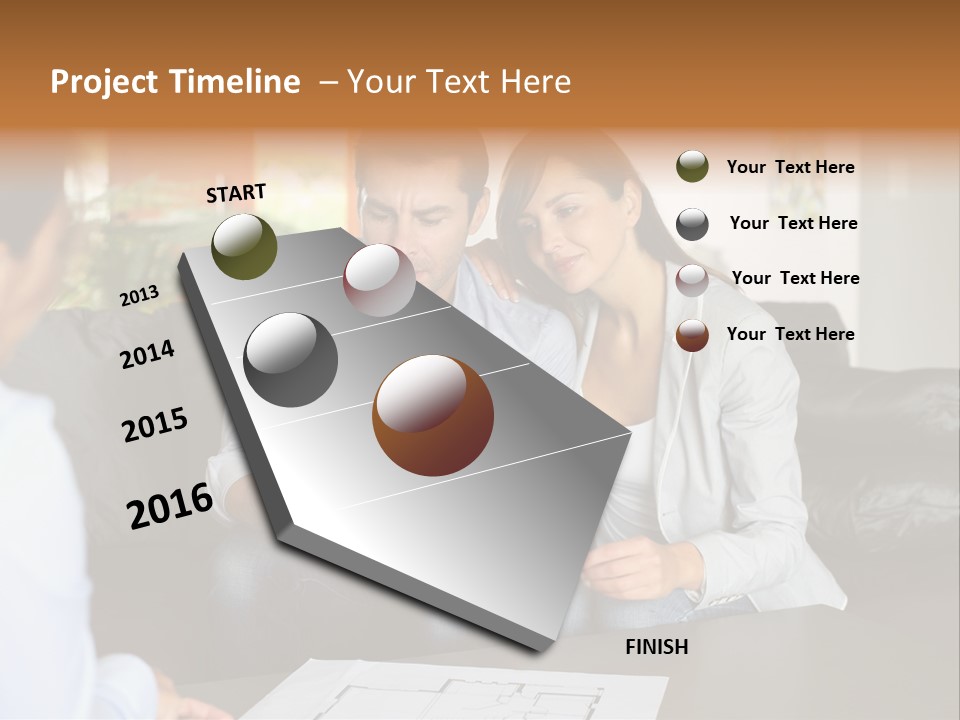 Project Timeline – Your Text Here

START

2013

2014

2015

2016

FINISH

Your Text Here

Your Text Here

Your Text Here

Your Text Here